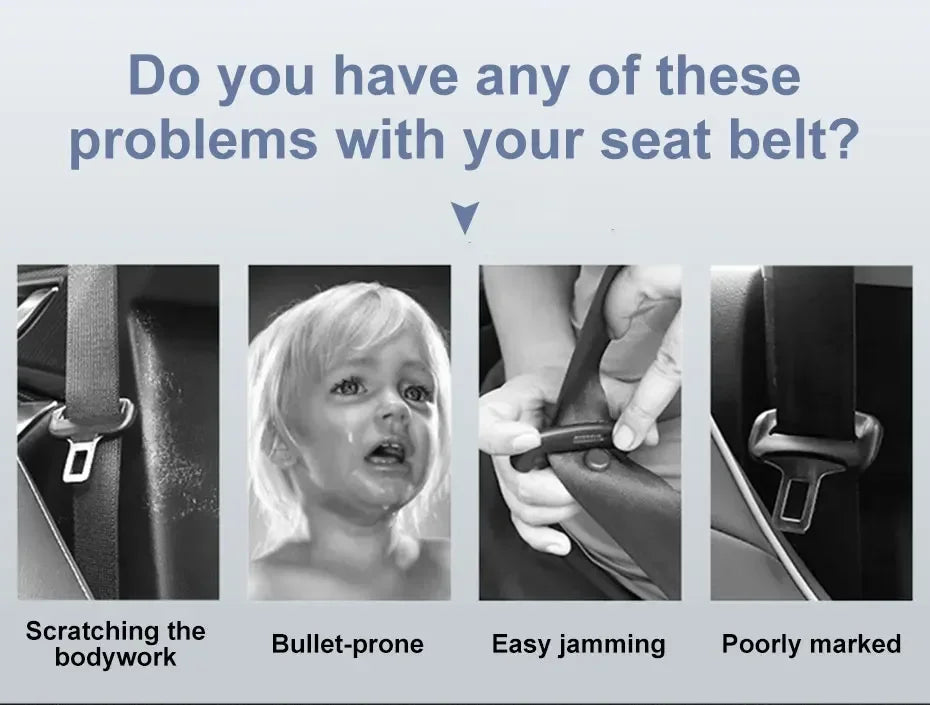 Do you have any of these problems with your seat belt?

Scratching the bodywork

Bullet-prone

Easy jamming

Poorly marked